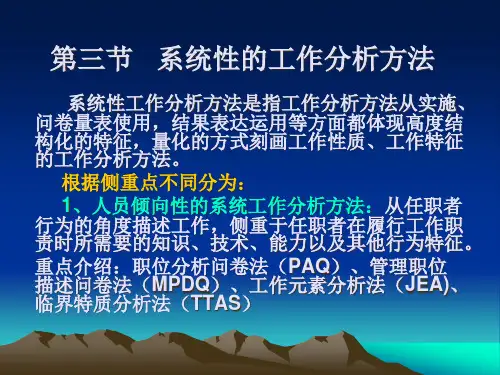 第三节　系统性的工作分析方法

系统性工作分析方法是指工作分析方法从实施、问卷量表使用，结果表达运用等方面都体现高度结构化的特征，量化的方式刻画工作性质、工作特征的工作分析方法。

根据侧重点不同分为：

1、人员倾向性的系统工作分析方法：从任职者行为的角度描述工作，侧重于任职者在履行工作职责时所需要的知识、技术、能力以及其他行为特征。

重点介绍：职位分析问卷法（PAQ）、管理职位描述问卷法（MPDQ）、工作元素分析法（JEA)、临界特质分析法（TTAS）